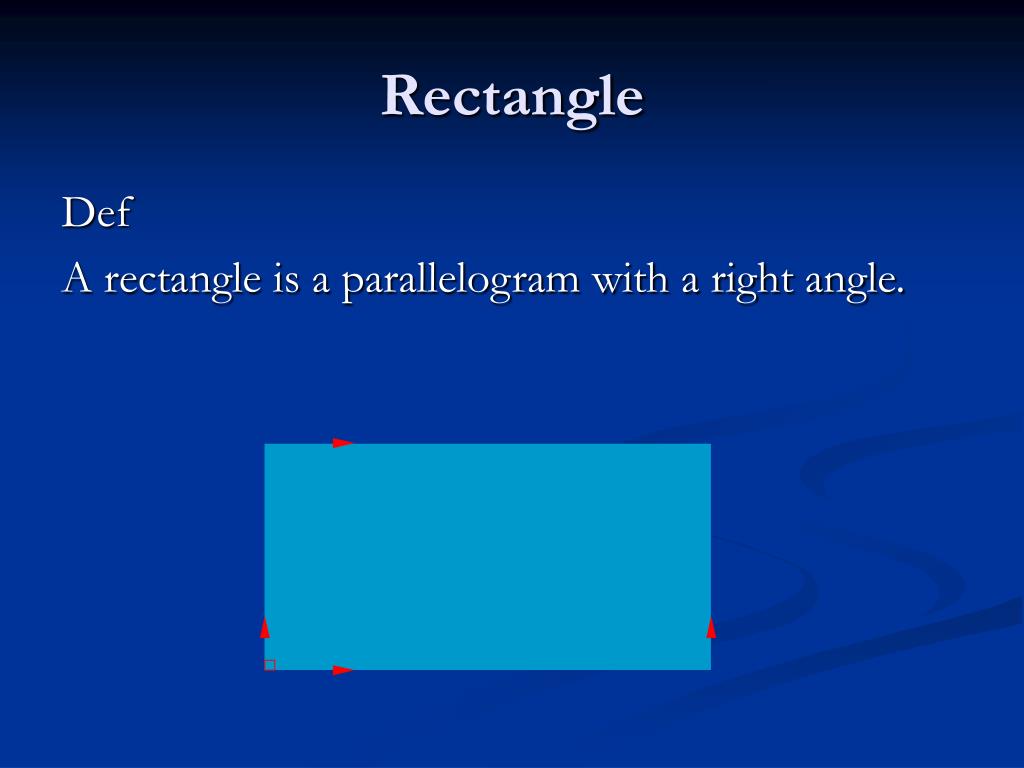 Rectangle

Def

A rectangle is a parallelogram with a right angle.